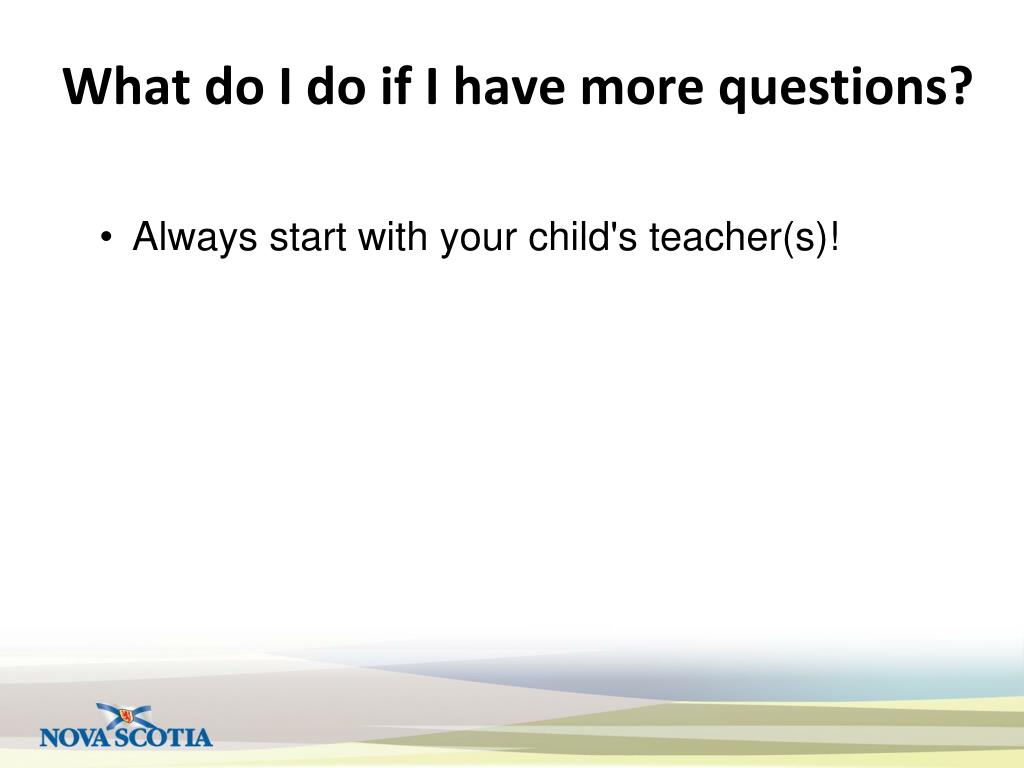 What do I do if I have more questions?

• Always start with your child's teacher(s)!

NOVA SCOTIA